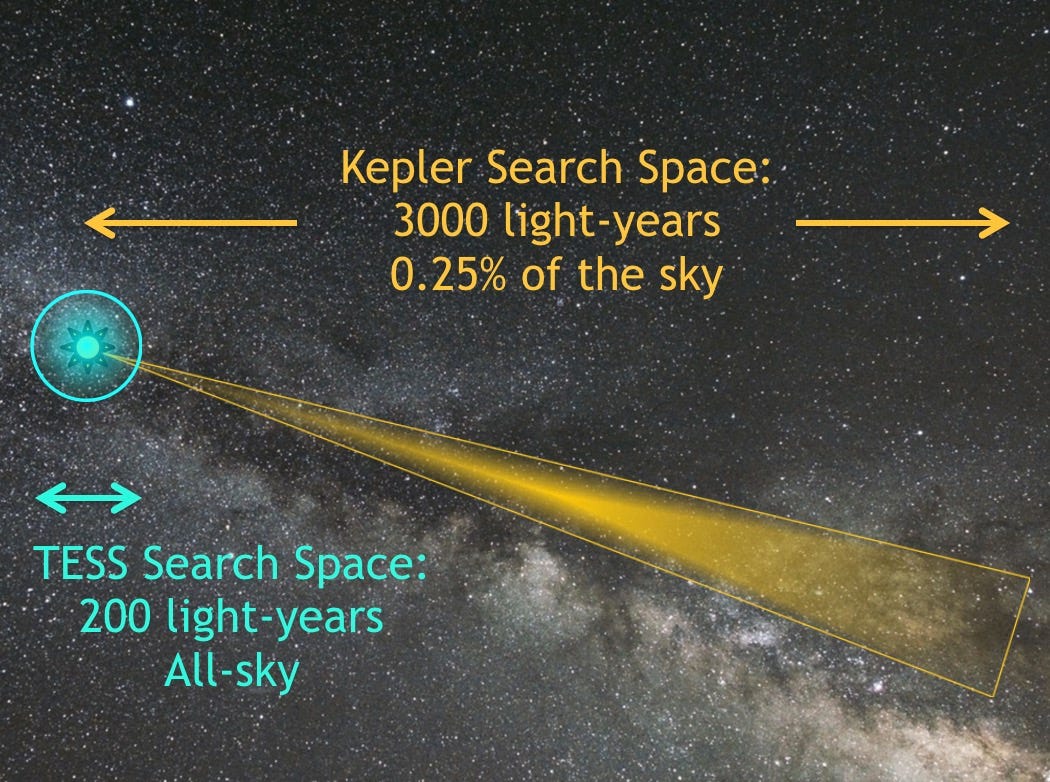 Kepler Search Space:
3000 light-years
0.25% of the sky

TESS Search Space:
200 light-years
All-sky